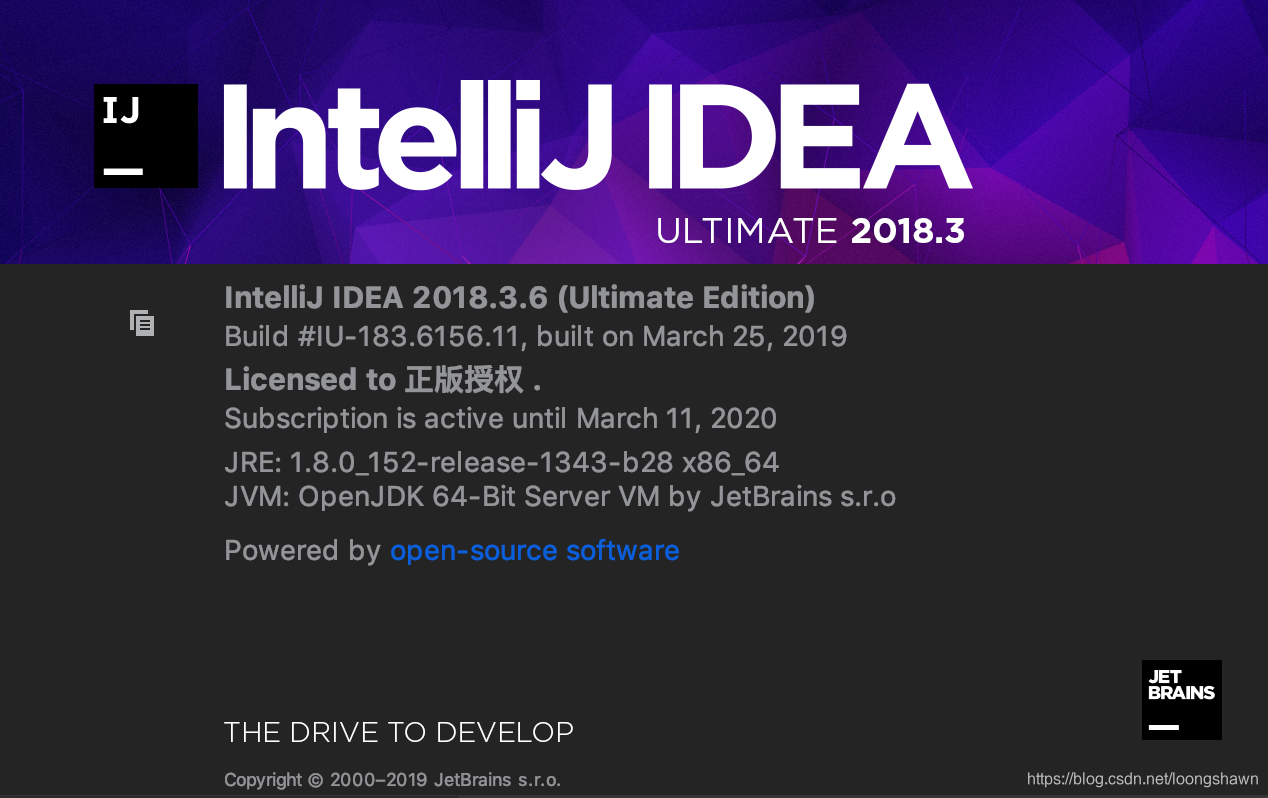 IJ

IntelliJ IDEA
ULTIMATE 2018.3

IntelliJ IDEA 2018.3.6 (Ultimate Edition)
Build #IU-183.6156.11, built on March 25, 2019
Licensed to 正版授权 .
Subscription is active until March 11, 2020
JRE: 1.8.0_152-release-1343-b28 x86_64
JVM: OpenJDK 64-Bit Server VM by JetBrains s.r.o

Powered by open-source software

JET BRAINS

THE DRIVE TO DEVELOP

Copyright © 2000–2019 JetBrains s.r.o.

https://blog.csdn.net/loongshawn